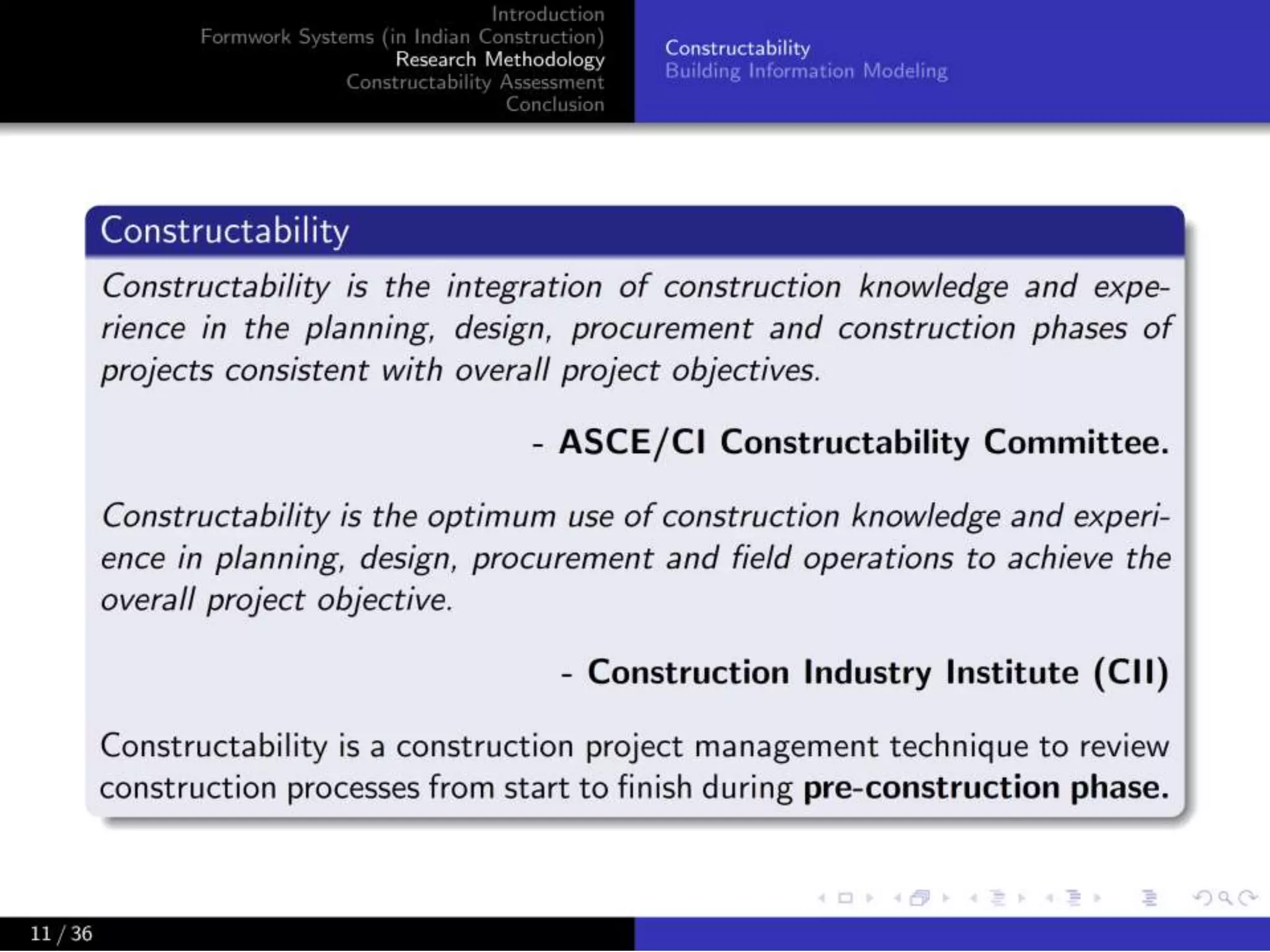 Introduction
Formwork Systems (in Indian Construction)
Research Methodology
Constructability Assessment
Conclusion

Constructability
Building Information Modeling

Constructability

Constructability is the integration of construction knowledge and experience in the planning, design, procurement and construction phases of projects consistent with overall project objectives.

- ASCE/CI Constructability Committee.

Constructability is the optimum use of construction knowledge and experience in planning, design, procurement and field operations to achieve the overall project objective.

- Construction Industry Institute (CII)

Constructability is a construction project management technique to review construction processes from start to finish during pre-construction phase.

11 / 36